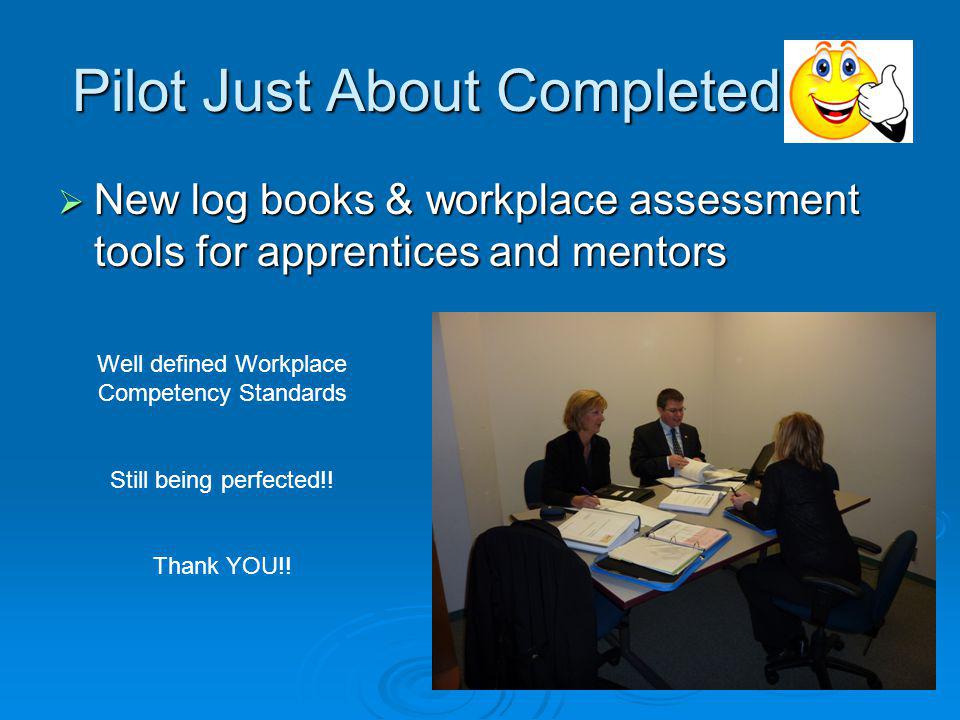 Pilot Just About Completed

➢ New log books & workplace assessment tools for apprentices and mentors

Well defined Workplace Competency Standards

Still being perfected!!

Thank YOU!!